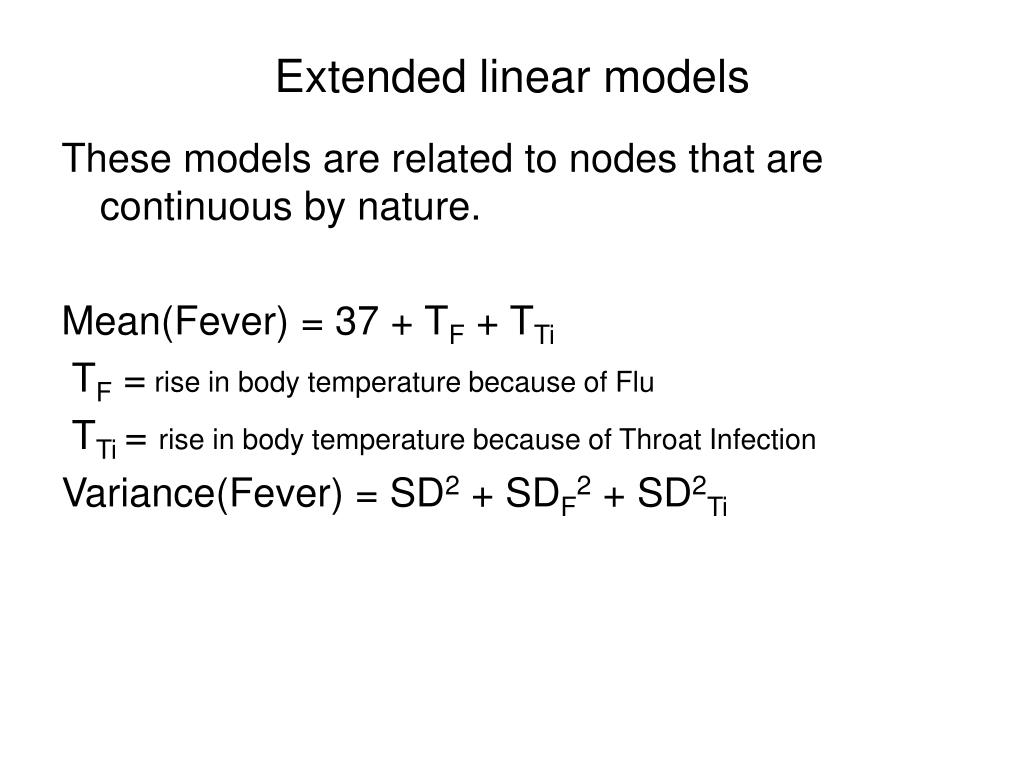 Extended linear models

These models are related to nodes that are continuous by nature.

Mean(Fever) = 37 + $T_F$ + $T_{Ti}$

$T_F$ = rise in body temperature because of Flu

$T_{Ti}$ = rise in body temperature because of Throat Infection

Variance(Fever) = $SD^2$ + $SD_F^2$ + $SD^2_{Ti}$